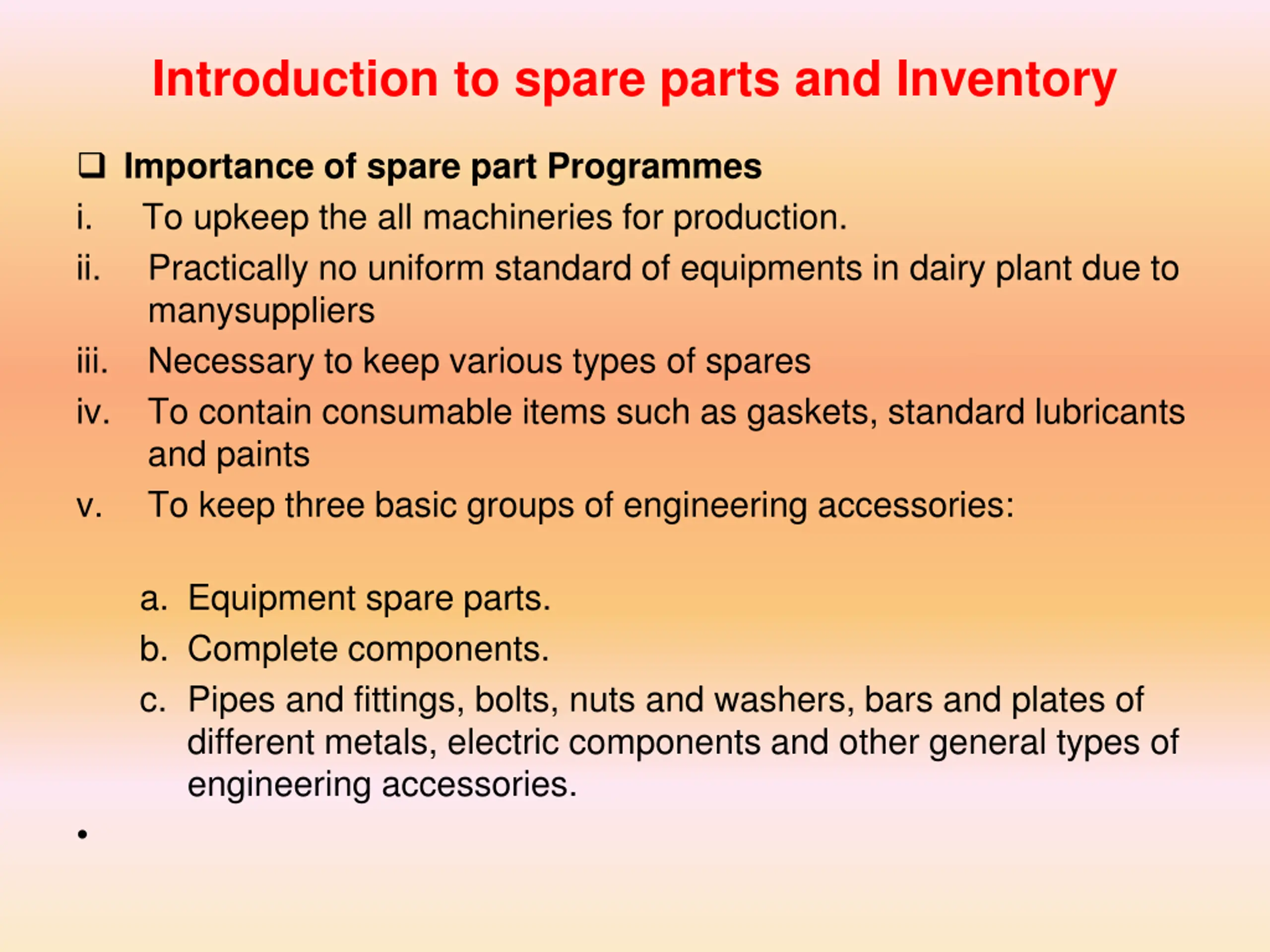 Introduction to spare parts and Inventory

❑ Importance of spare part Programmes

i. To upkeep the all machineries for production.

ii. Practically no uniform standard of equipments in dairy plant due to manysuppliers

iii. Necessary to keep various types of spares

iv. To contain consumable items such as gaskets, standard lubricants and paints

v. To keep three basic groups of engineering accessories:

a. Equipment spare parts.

b. Complete components.

c. Pipes and fittings, bolts, nuts and washers, bars and plates of different metals, electric components and other general types of engineering accessories.

•